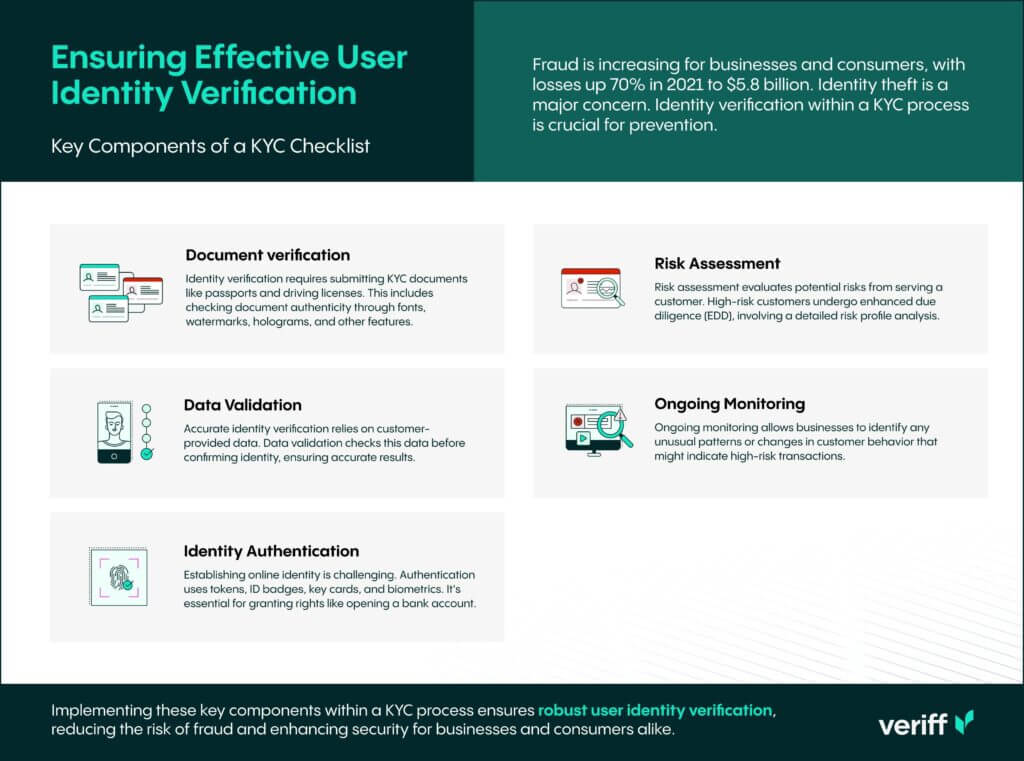 Ensuring Effective User Identity Verification

Key Components of a KYC Checklist

Fraud is increasing for businesses and consumers, with losses up 70% in 2021 to $5.8 billion. Identity theft is a major concern. Identity verification within a KYC process is crucial for prevention.

Document verification

Identity verification requires submitting KYC documents like passports and driving licenses. This includes checking document authenticity through fonts, watermarks, holograms, and other features.

Data Validation

Accurate identity verification relies on customer-provided data. Data validation checks this data before confirming identity, ensuring accurate results.

Identity Authentication

Establishing online identity is challenging. Authentication uses tokens, ID badges, key cards, and biometrics. It's essential for granting rights like opening a bank account.

Risk Assessment

Risk assessment evaluates potential risks from serving a customer. High-risk customers undergo enhanced due diligence (EDD), involving a detailed risk profile analysis.

Ongoing Monitoring

Ongoing monitoring allows businesses to identify any unusual patterns or changes in customer behavior that might indicate high-risk transactions.

Implementing these key components within a KYC process ensures robust user identity verification, reducing the risk of fraud and enhancing security for businesses and consumers alike.

veriff